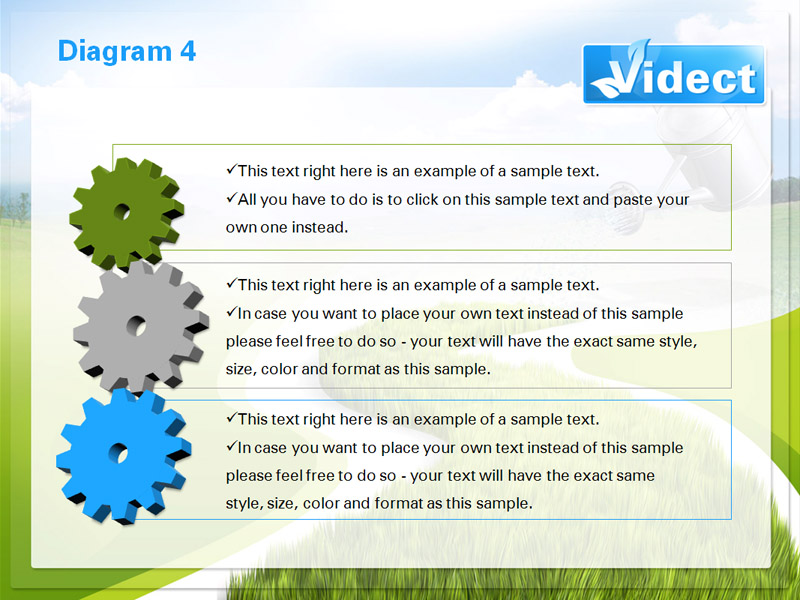 Diagram 4

Videct

✓This text right here is an example of a sample text.
✓All you have to do is to click on this sample text and paste your own one instead.

✓This text right here is an example of a sample text.
✓In case you want to place your own text instead of this sample please feel free to do so - your text will have the exact same style, size, color and format as this sample.

✓This text right here is an example of a sample text.
✓In case you want to place your own text instead of this sample please feel free to do so - your text will have the exact same style, size, color and format as this sample.